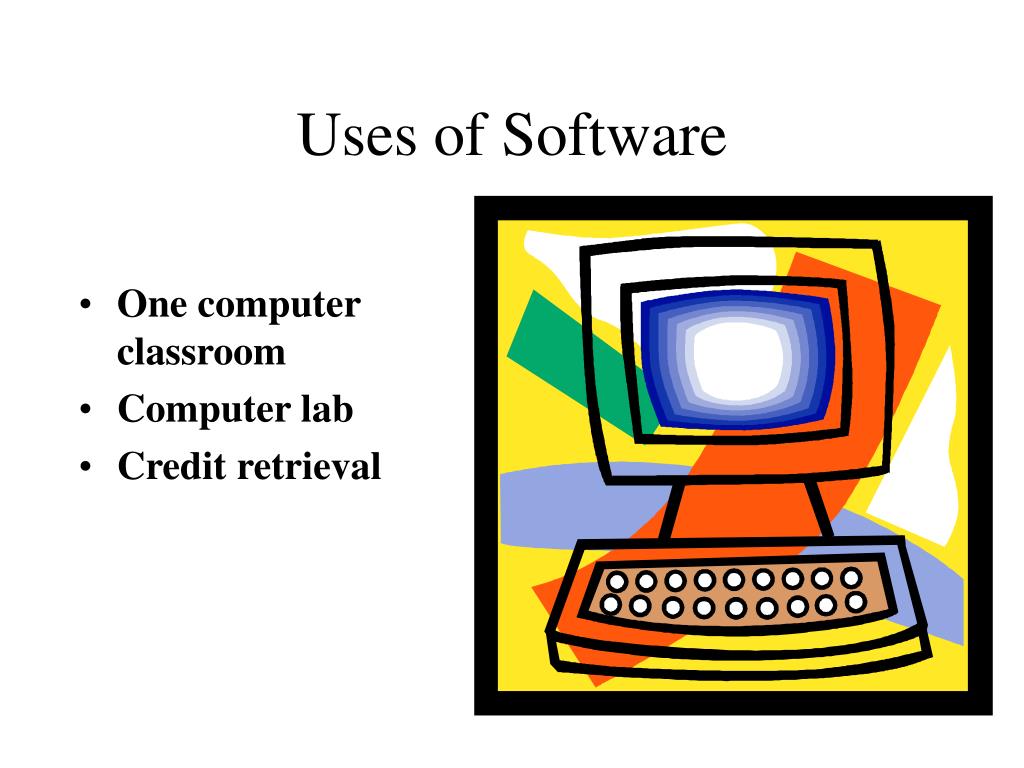 Uses of Software

• One computer classroom
• Computer lab
• Credit retrieval